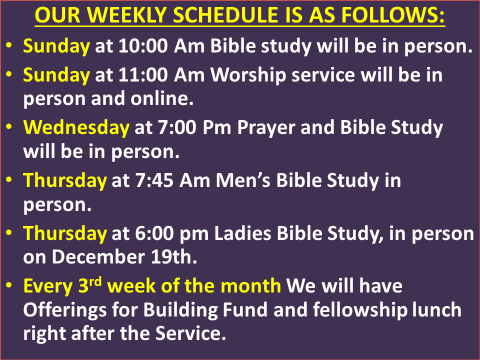 OUR WEEKLY SCHEDULE IS AS FOLLOWS:

• Sunday at 10:00 Am Bible study will be in person.

• Sunday at 11:00 Am Worship service will be in person and online.

• Wednesday at 7:00 Pm Prayer and Bible Study will be in person.

• Thursday at 7:45 Am Men's Bible Study in person.

• Thursday at 6:00 pm Ladies Bible Study, in person on December 19th.

• Every 3$^{rd}$ week of the month We will have Offerings for Building Fund and fellowship lunch right after the Service.